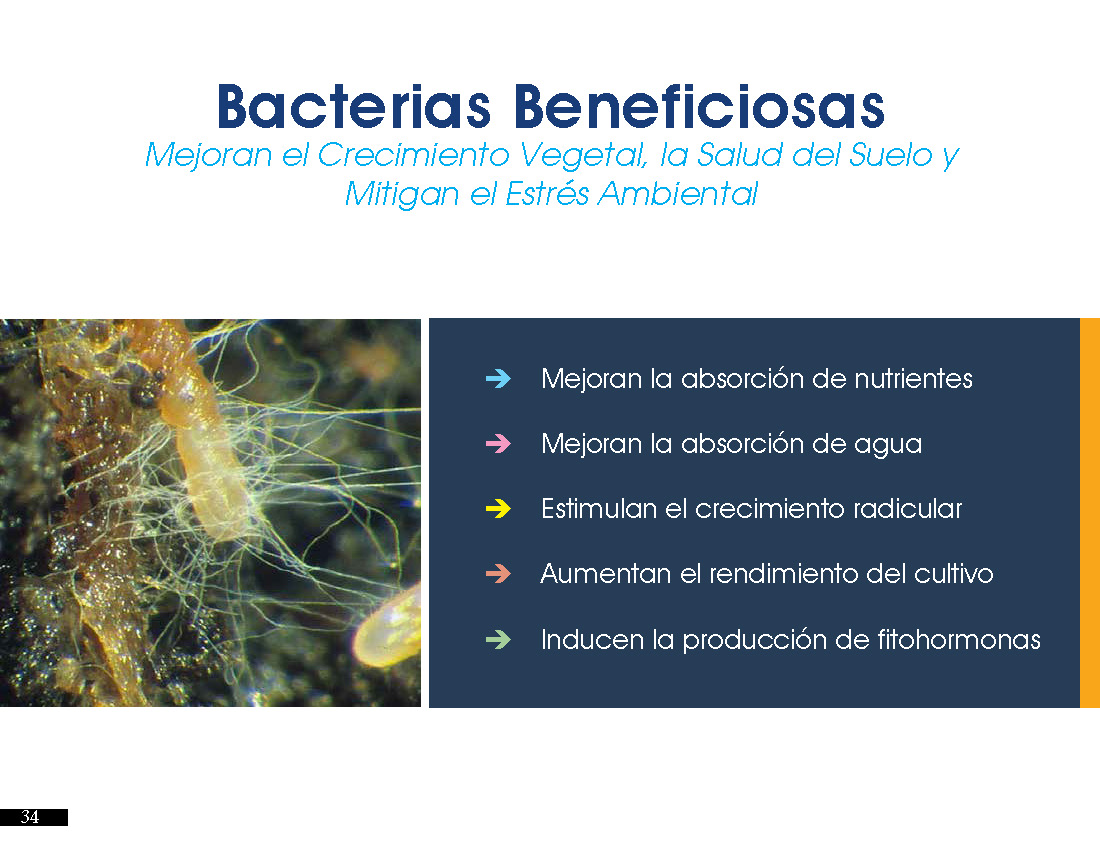 Bacterias Beneficiosas
Mejoran el Crecimiento Vegetal, la Salud del Suelo y Mitigan el Estrés Ambiental

➔ Mejoran la absorción de nutrientes
➔ Mejoran la absorción de agua
➔ Estimulan el crecimiento radicular
➔ Aumentan el rendimiento del cultivo
➔ Inducen la producción de fitohormonas

34